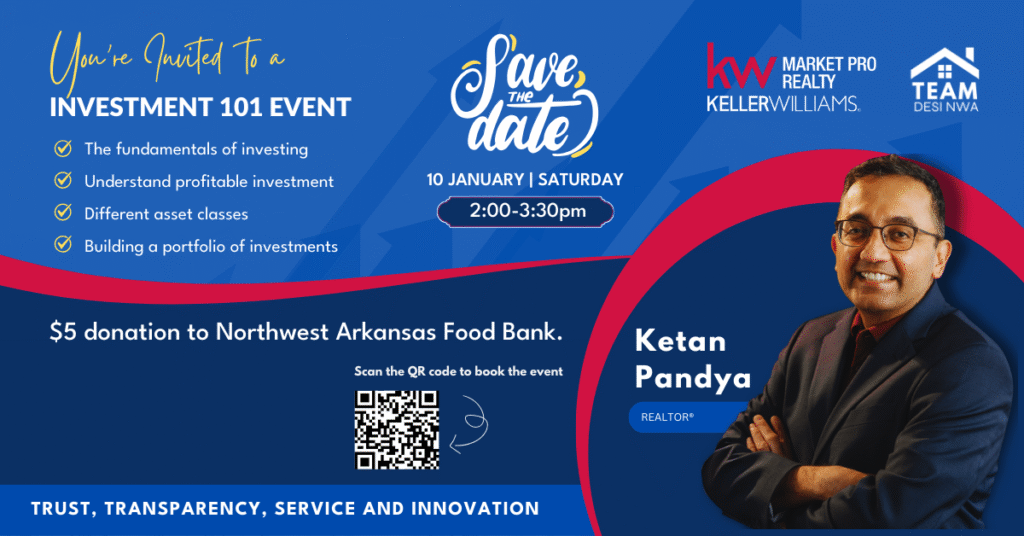 You're Invited to a
INVESTMENT 101 EVENT

The fundamentals of investing
Understand profitable investment
Different asset classes
Building a portfolio of investments

Save the date

10 JANUARY | SATURDAY
2:00-3:30pm

kw MARKET PRO REALTY
KELLERWILLIAMS.

TEAM
DESI NWA

$5 donation to Northwest Arkansas Food Bank.

Scan the QR code to book the event

Ketan
Pandya
REALTOR®

TRUST, TRANSPARENCY, SERVICE AND INNOVATION